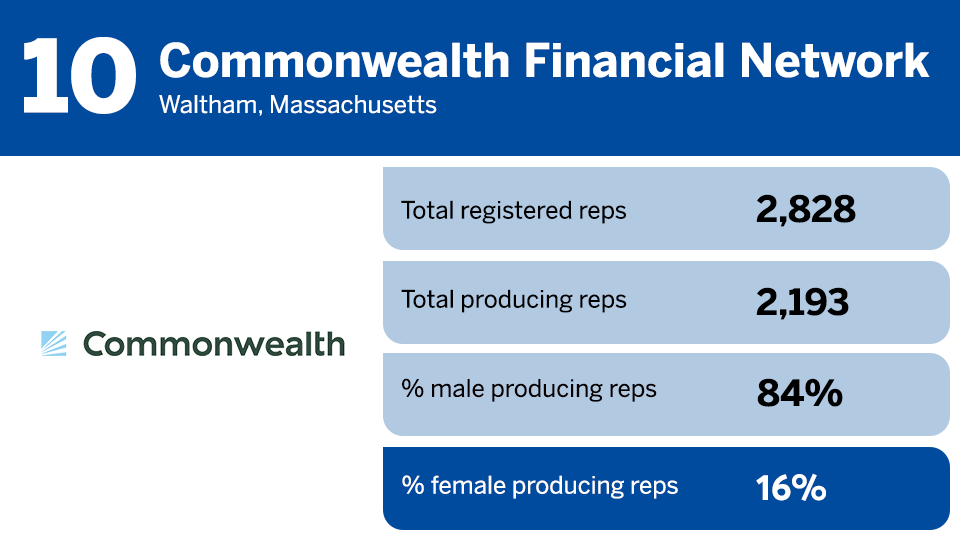 10 Commonwealth Financial Network
Waltham, Massachusetts

Commonwealth

| Total registered reps | 2,828 |
|---|---|
| Total producing reps | 2,193 |
| % male producing reps | 84% |
| % female producing reps | 16% |